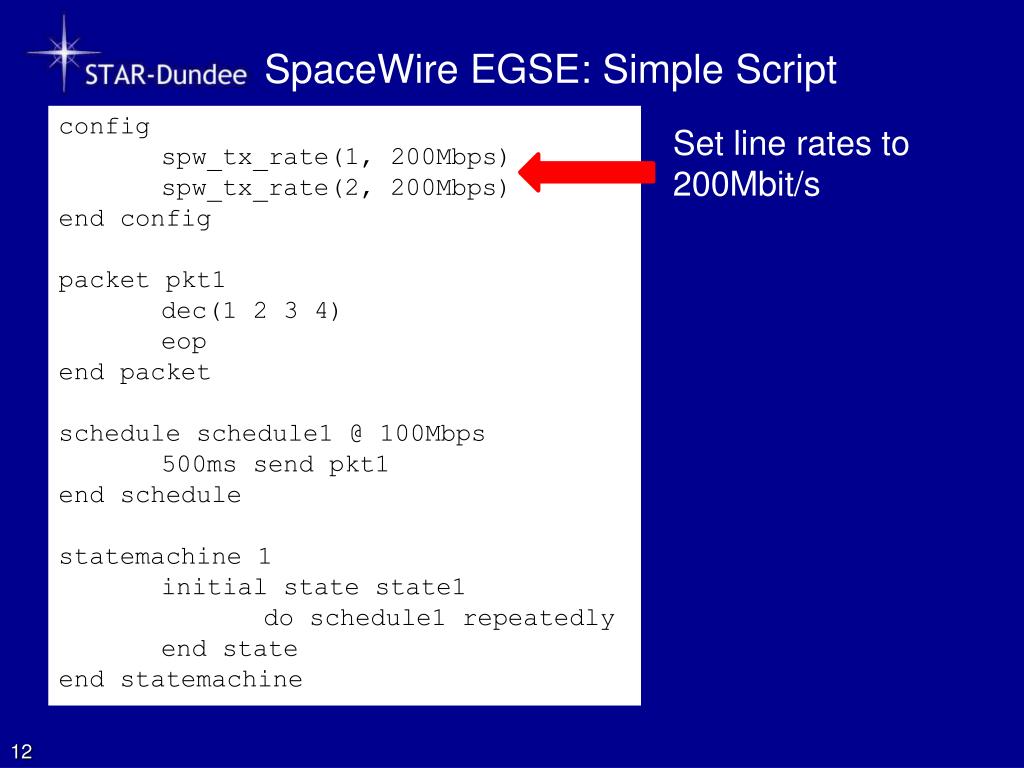 STAR-Dundee

SpaceWire EGSE: Simple Script

config
	spw_tx_rate(1, 200Mbps)
	spw_tx_rate(2, 200Mbps)
end config

packet pkt1
	dec(1 2 3 4)
	eop
end packet

schedule schedule1 @ 100Mbps
	500ms send pkt1
end schedule

statemachine 1
	initial state state1
		do schedule1 repeatedly
	end state
end statemachine

Set line rates to 200Mbit/s

12